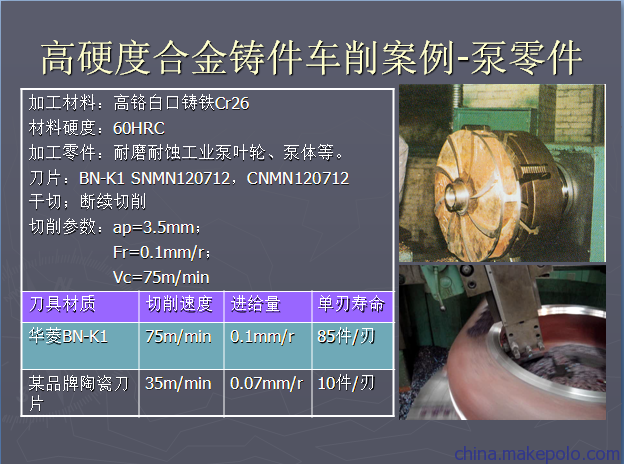 高硬度合金铸件车削案例-泵零件

加工材料：高铬白口铸铁Cr26
材料硬度：60HRC
加工零件：耐磨耐蚀工业泵叶轮、泵体等。
刀片：BN-K1 SNMN120712，CNMN120712
干切；断续切削
切削参数：ap=3.5mm；
Fr=0.1mm/r；
Vc=75m/min

| 刀具材质 | 切削速度 | 进给量 | 单刃寿命 |
|---|---|---|---|
| 华菱BN-K1 | 75m/min | 0.1mm/r | 85件/刃 |
| 某品牌陶瓷刀片 | 35m/min | 0.07mm/r | 10件/刃 |

china.makepolo.com